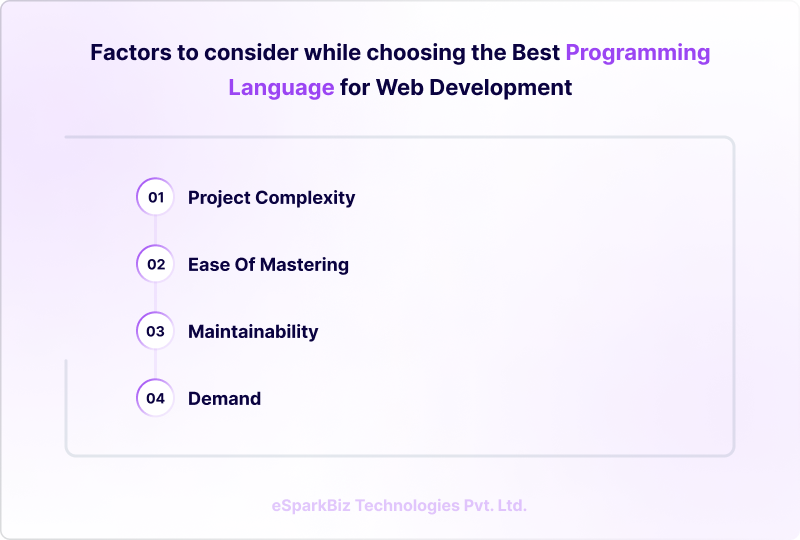 Factors to consider while choosing the Best Programming Language for Web Development

01 Project Complexity

02 Ease Of Mastering

03 Maintainability

04 Demand

eSparkBiz Technologies Pvt. Ltd.